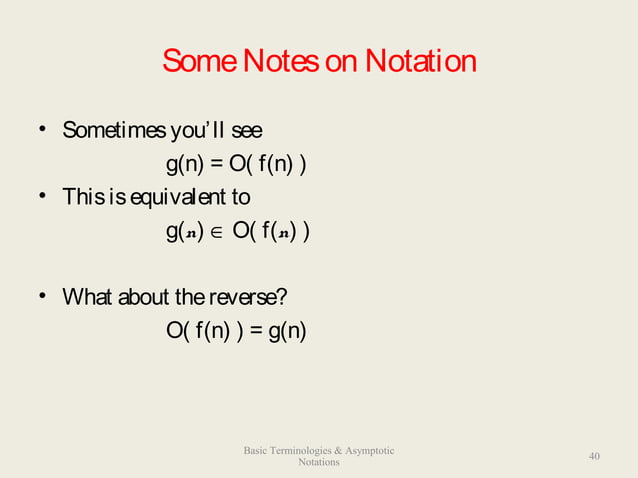 Some Notes on Notation

• Sometimes you'll see

$g(n) = O( f(n) )$

• This is equivalent to

$g(n) \in O( f(n) )$

• What about the reverse?

$O( f(n) ) = g(n)$

Basic Terminologies & Asymptotic Notations

40